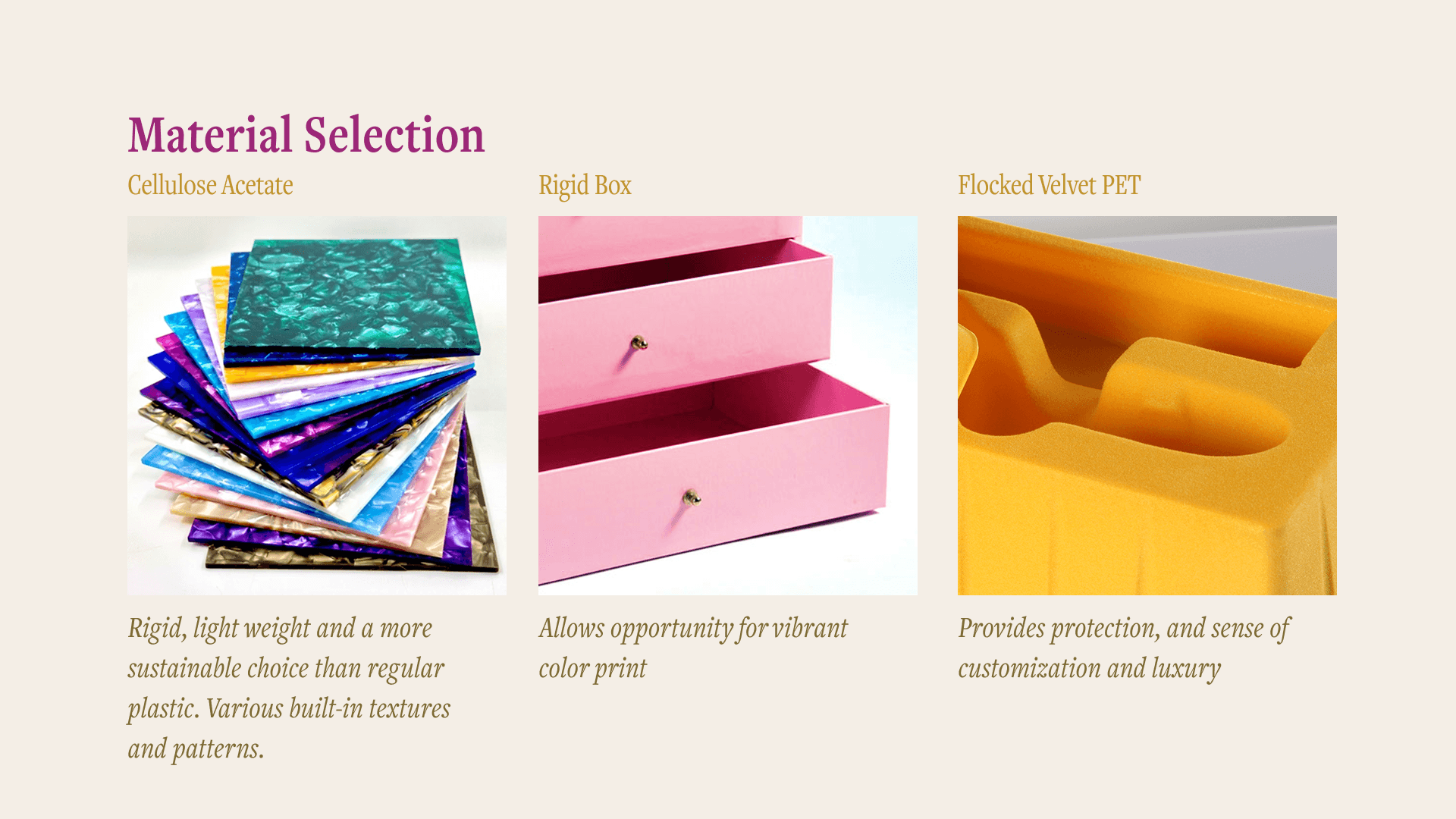 Material Selection

Cellulose Acetate

Rigid, light weight and a more sustainable choice than regular plastic. Various built-in textures and patterns.

Rigid Box

Allows opportunity for vibrant color print

Flocked Velvet PET

Provides protection, and sense of customization and luxury